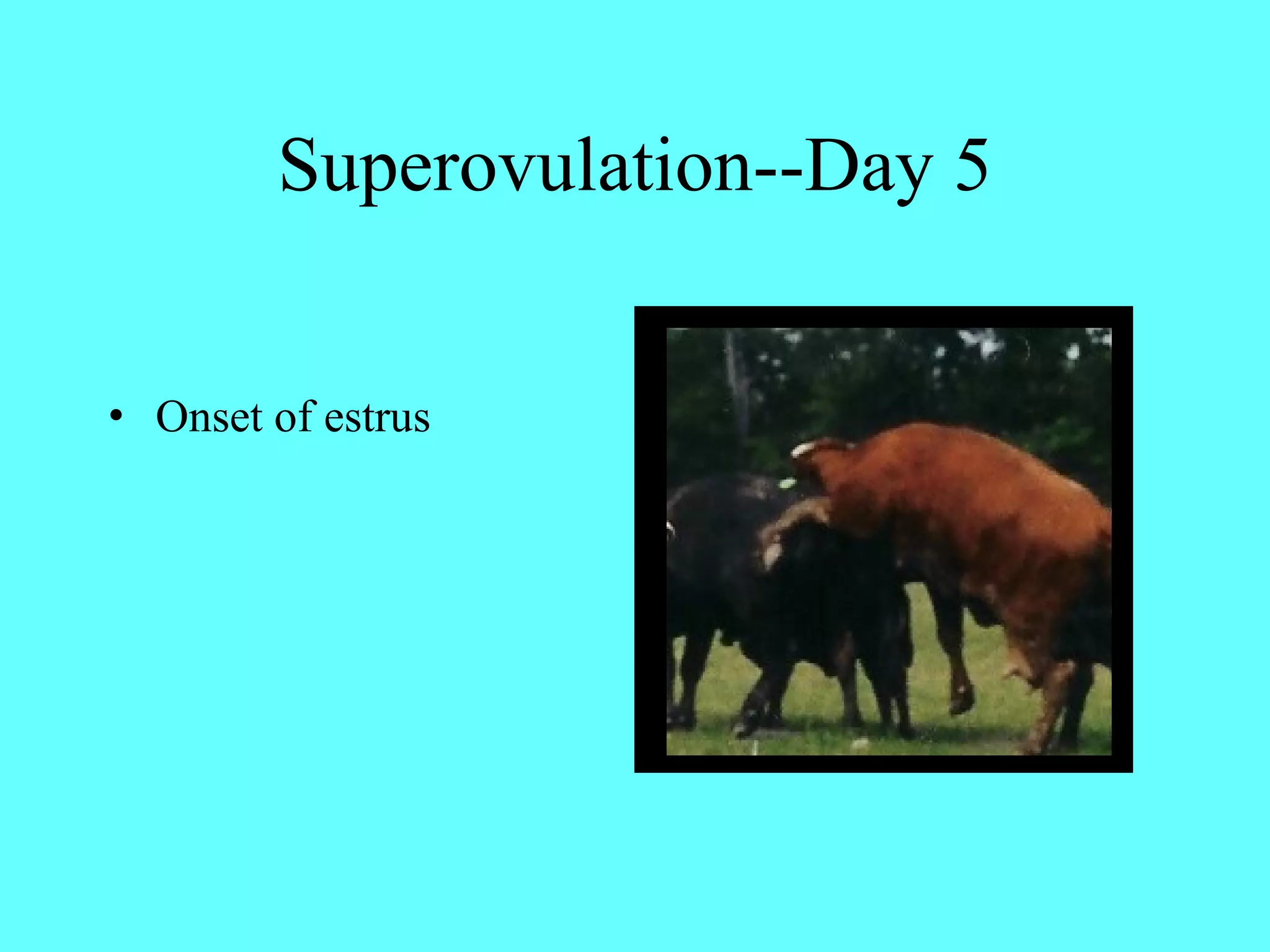 Superovulation--Day 5

• Onset of estrus